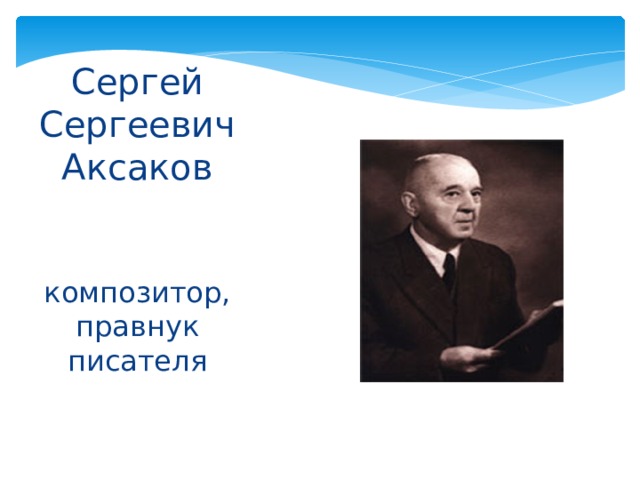 Сергей Сергеевич Аксаков

композитор, правнук писателя